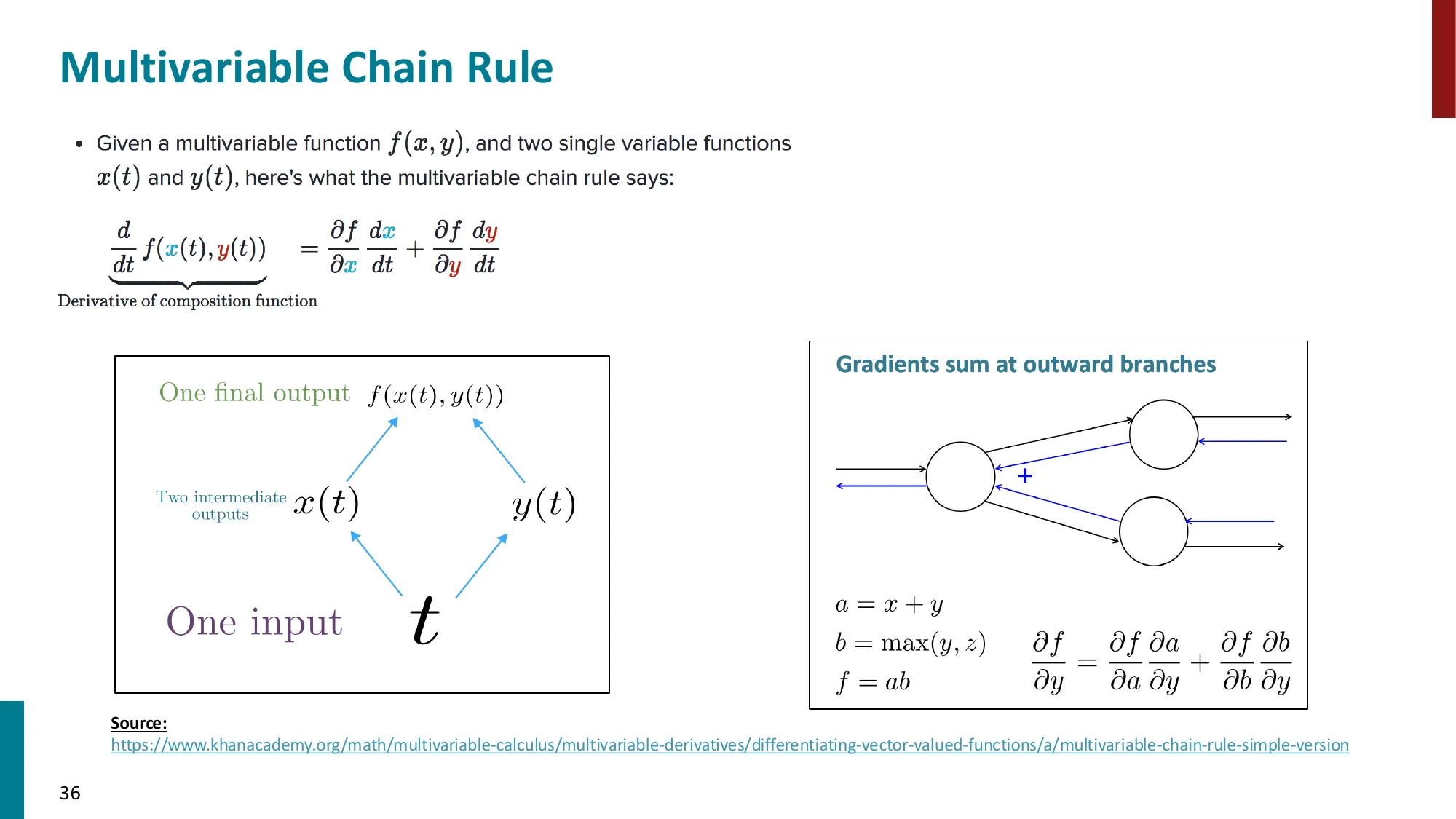 Multivariable Chain Rule

• Given a multivariable function $f(x, y)$, and two single variable functions $x(t)$ and $y(t)$, here's what the multivariable chain rule says:

$\underbrace{\frac{d}{dt} f(x(t), y(t))}_{\text{Derivative of composition function}} = \frac{\partial f}{\partial x}\frac{dx}{dt} + \frac{\partial f}{\partial y}\frac{dy}{dt}$

One final output $f(x(t), y(t))$

Two intermediate outputs $x(t)$ $y(t)$

One input $t$

Gradients sum at outward branches

+

$a = x + y$
$b = \max(y, z)$
$f = ab$

$\frac{\partial f}{\partial y} = \frac{\partial f}{\partial a}\frac{\partial a}{\partial y} + \frac{\partial f}{\partial b}\frac{\partial b}{\partial y}$

Source:
https://www.khanacademy.org/math/multivariable-calculus/multivariable-derivatives/differentiating-vector-valued-functions/a/multivariable-chain-rule-simple-version

36